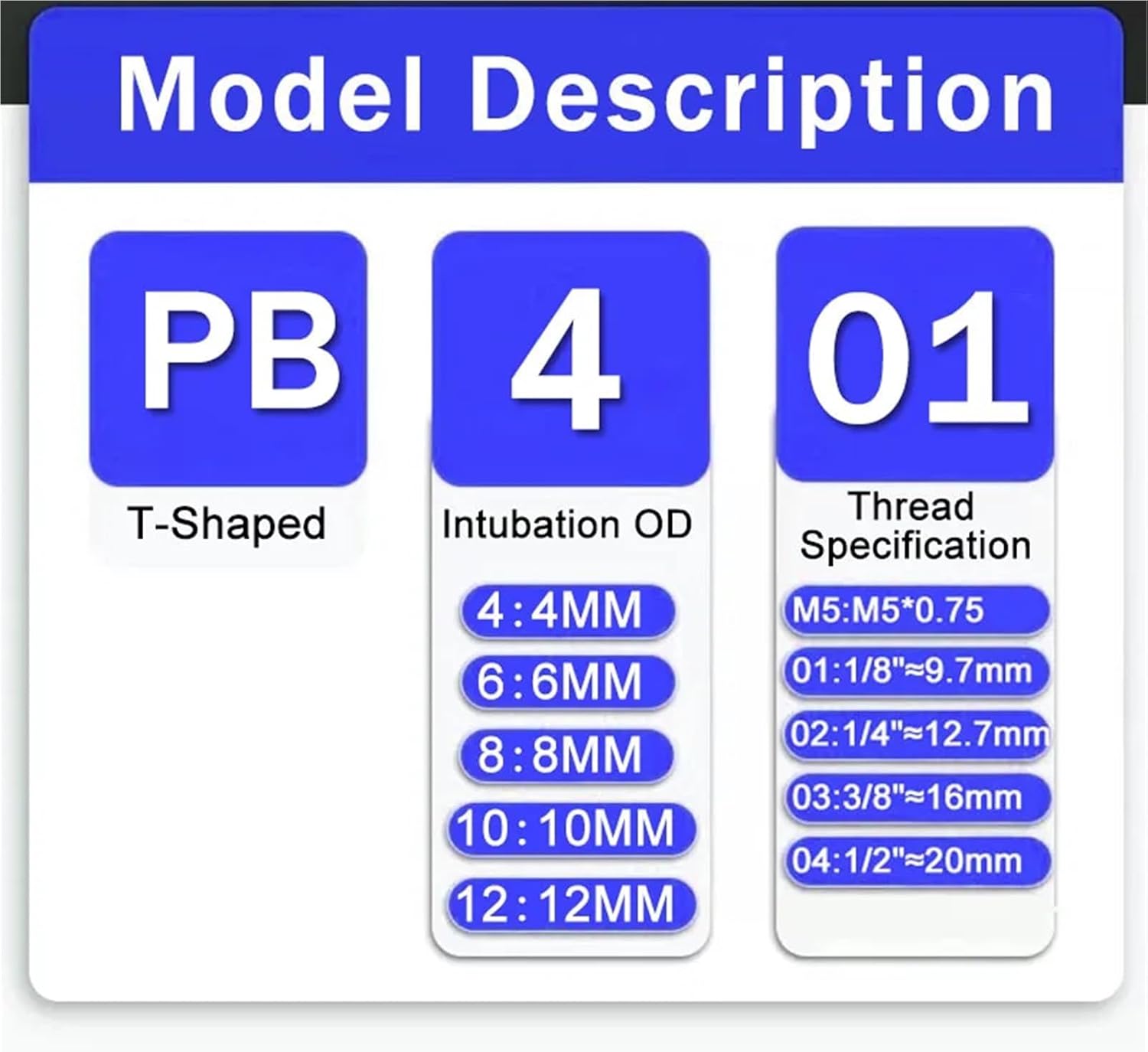 Model Description

PB
T-Shaped

4
Intubation OD
4:4MM
6:6MM
8:8MM
10:10MM
12:12MM

01
Thread Specification
M5:M5*0.75
01:1/8"≈9.7mm
02:1/4"≈12.7mm
03:3/8"≈16mm
04:1/2"≈20mm